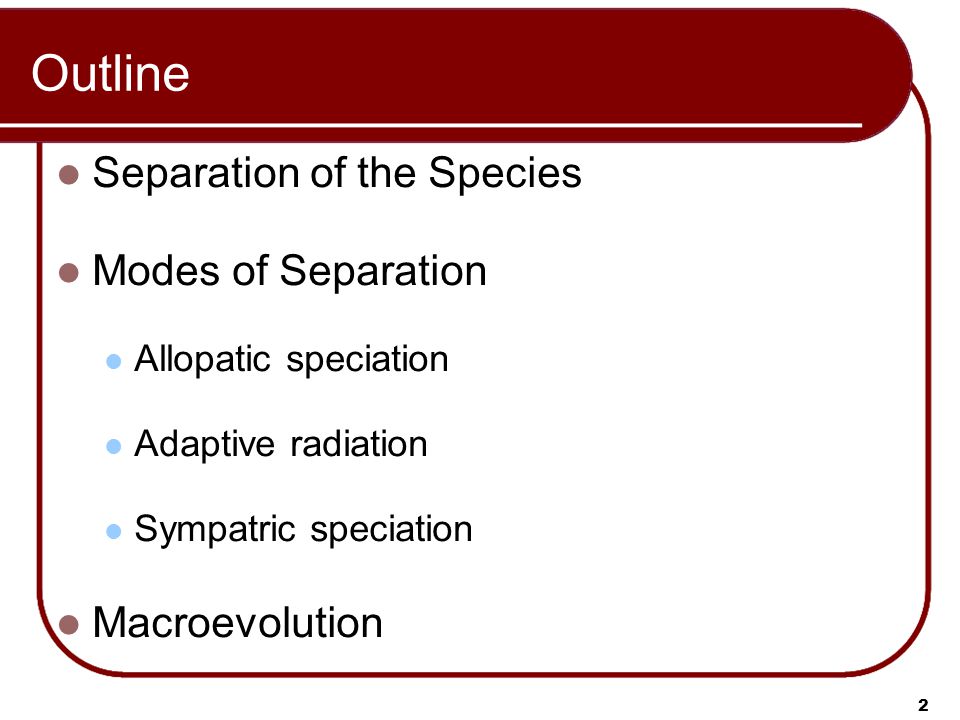 Outline

Separation of the Species

Modes of Separation

Allopatic speciation

Adaptive radiation

Sympatric speciation

Macroevolution

2